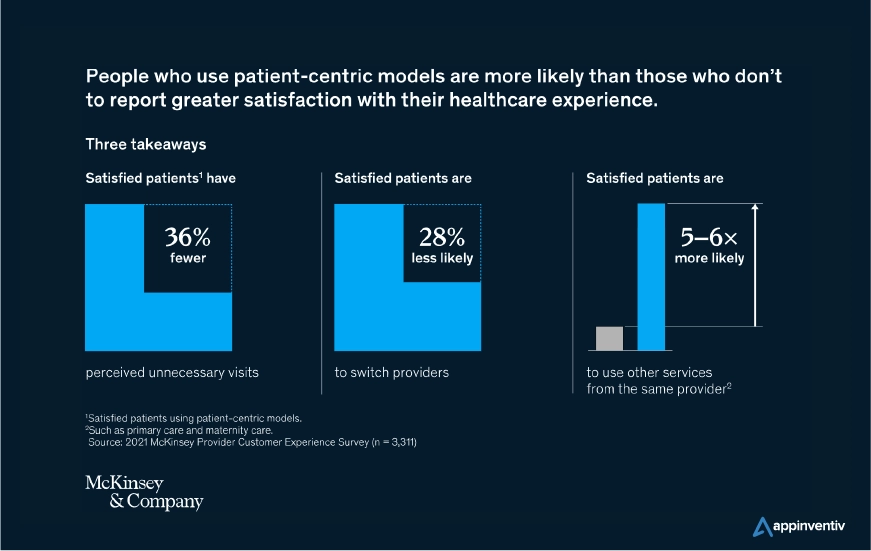 People who use patient-centric models are more likely than those who don't to report greater satisfaction with their healthcare experience.

Three takeaways

Satisfied patients$^1$ have

36%
fewer

perceived unnecessary visits

Satisfied patients are

28%
less likely

to switch providers

Satisfied patients are

5–6×
more likely

to use other services from the same provider$^2$

$^1$Satisfied patients using patient-centric models.
$^2$Such as primary care and maternity care.
Source: 2021 McKinsey Provider Customer Experience Survey (n = 3,311)

McKinsey
& Company

appinventiv